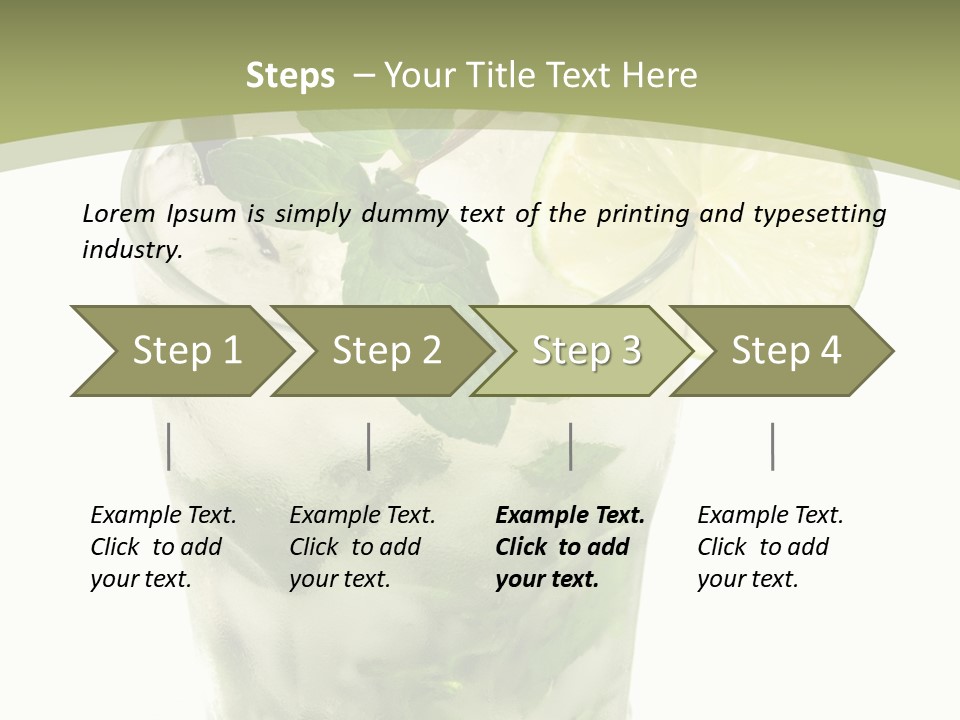 Steps – Your Title Text Here

Lorem Ipsum is simply dummy text of the printing and typesetting industry.

Step 1

Step 2

Step 3

Step 4

Example Text. Click to add your text.

Example Text. Click to add your text.

Example Text. Click to add your text.

Example Text. Click to add your text.